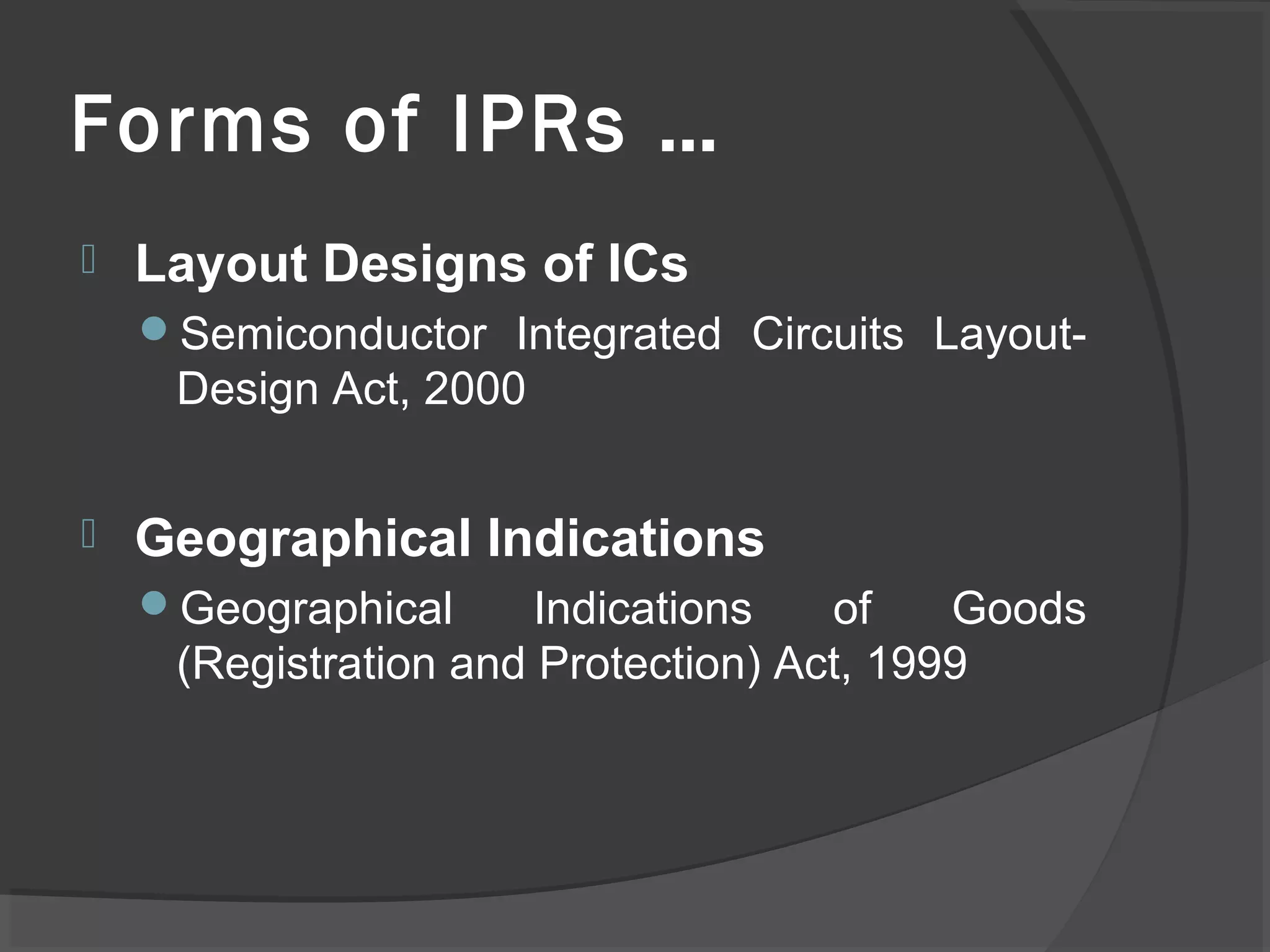 Forms of IPRs …

Layout Designs of ICs

Semiconductor Integrated Circuits Layout-Design Act, 2000

Geographical Indications

Geographical Indications of Goods (Registration and Protection) Act, 1999